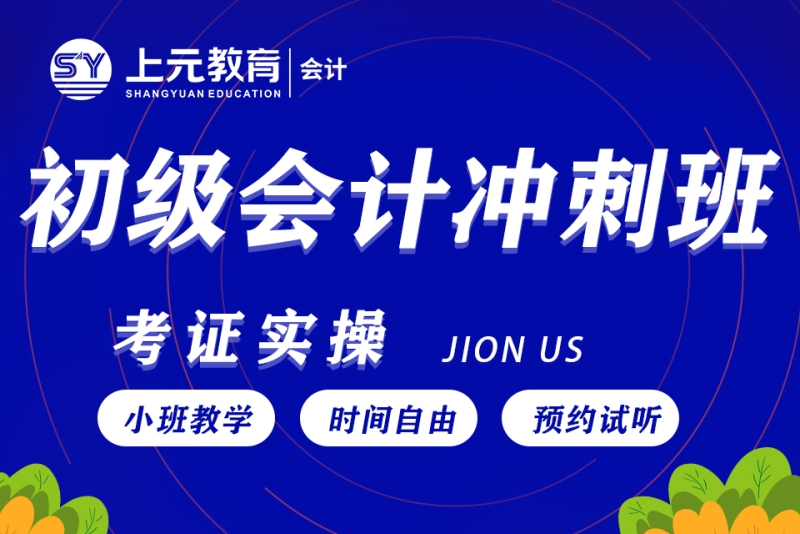 SY 上元教育 | 会计
SHANGYUAN EDUCATION

初级会计冲刺班

考证实操 JION US

小班教学 时间自由 预约试听